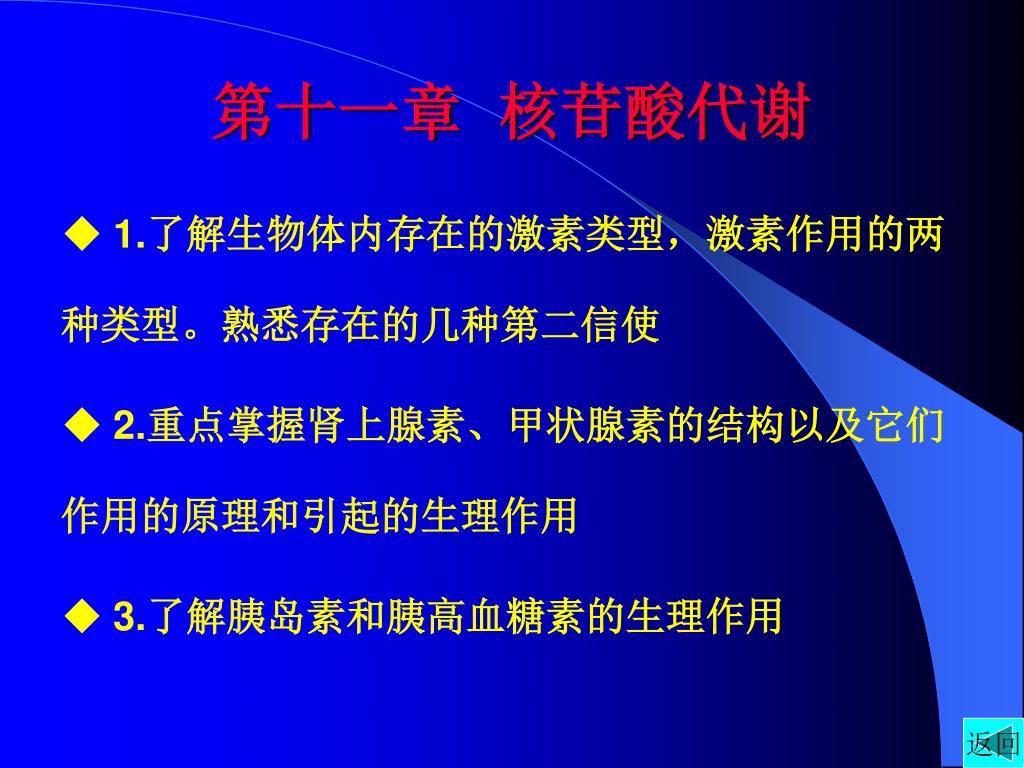 第十一章 核苷酸代谢

◆ 1.了解生物体内存在的激素类型，激素作用的两种类型。熟悉存在的几种第二信使

◆ 2.重点掌握肾上腺素、甲状腺素的结构以及它们作用的原理和引起的生理作用

◆ 3.了解胰岛素和胰高血糖素的生理作用

返回